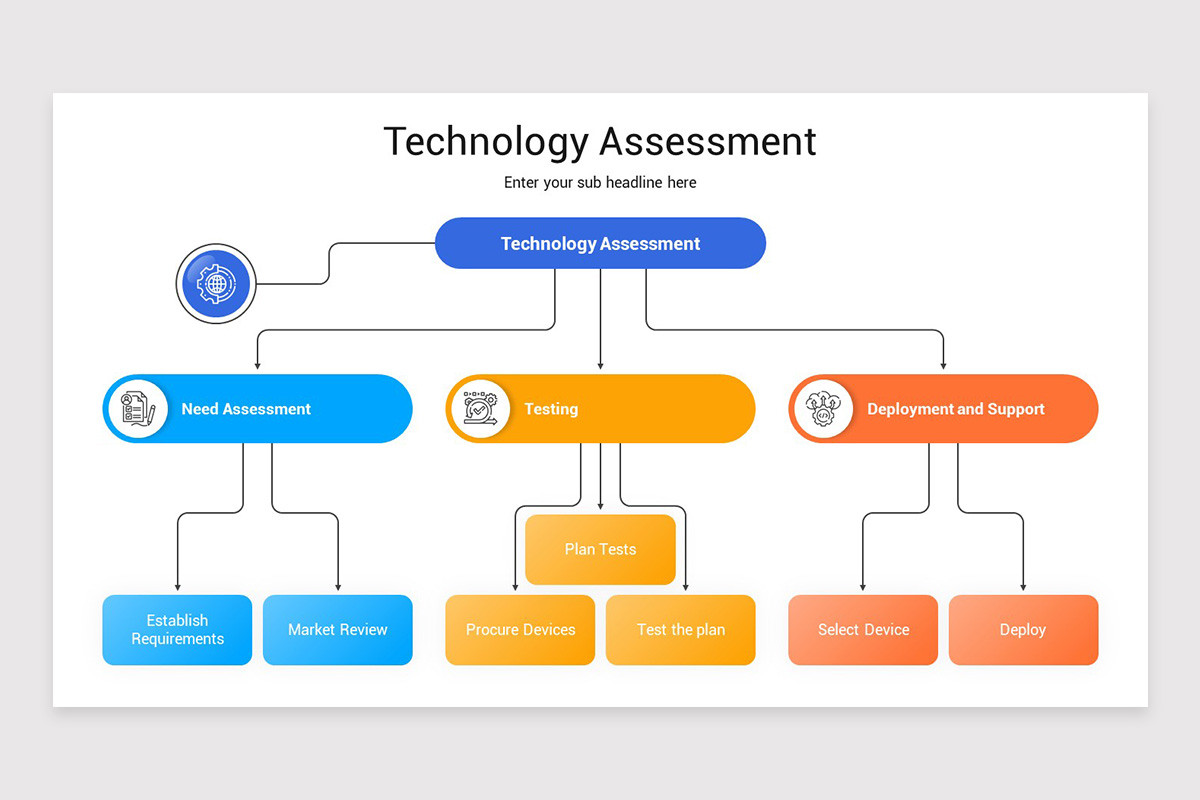 Technology Assessment

Enter your sub headline here

Technology Assessment

Need Assessment

Testing

Deployment and Support

Plan Tests

Establish Requirements

Market Review

Procure Devices

Test the plan

Select Device

Deploy